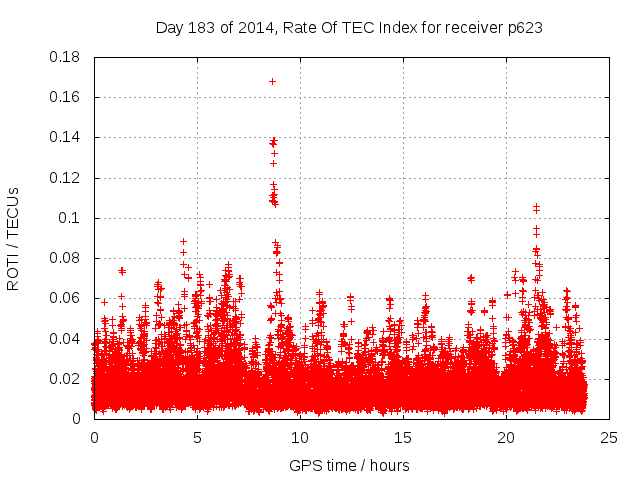 Day 183 of 2014, Rate Of TEC Index for receiver p623

ROTI / TECUs

0.18
0.16
0.14
0.12
0.1
0.08
0.06
0.04
0.02
0

0
5
10
15
20
25

GPS time / hours